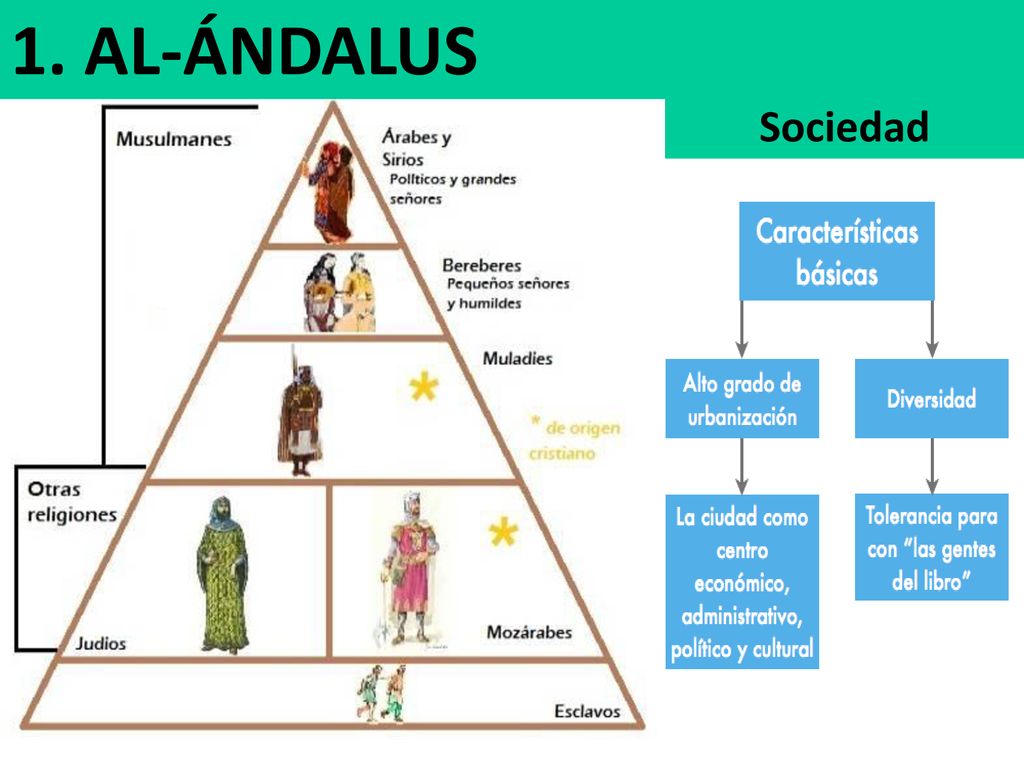 1. AL-ÁNDALUS

Sociedad

Musulmanes

Árabes y Sirios
Políticos y grandes señores

Bereberes
Pequeños señores y humildes

Muladíes

*

* de origen cristiano

Otras religiones

Judíos

*

Mozárabes

Esclavos

Características básicas

Alto grado de urbanización

Diversidad

La ciudad como centro económico, administrativo, político y cultural

Tolerancia para con "las gentes del libro"